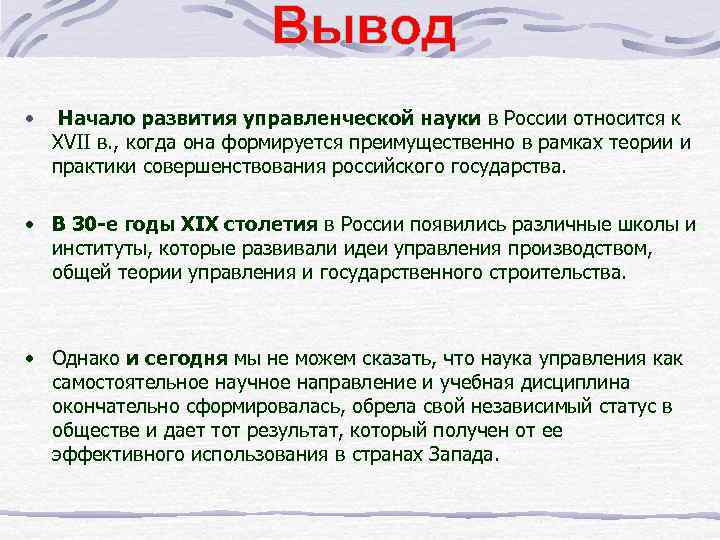 Вывод

• Начало развития управленческой науки в России относится к XVII в., когда она формируется преимущественно в рамках теории и практики совершенствования российского государства.

• В 30-е годы XIX столетия в России появились различные школы и институты, которые развивали идеи управления производством, общей теории управления и государственного строительства.

• Однако и сегодня мы не можем сказать, что наука управления как самостоятельное научное направление и учебная дисциплина окончательно сформировалась, обрела свой независимый статус в обществе и дает тот результат, который получен от ее эффективного использования в странах Запада.